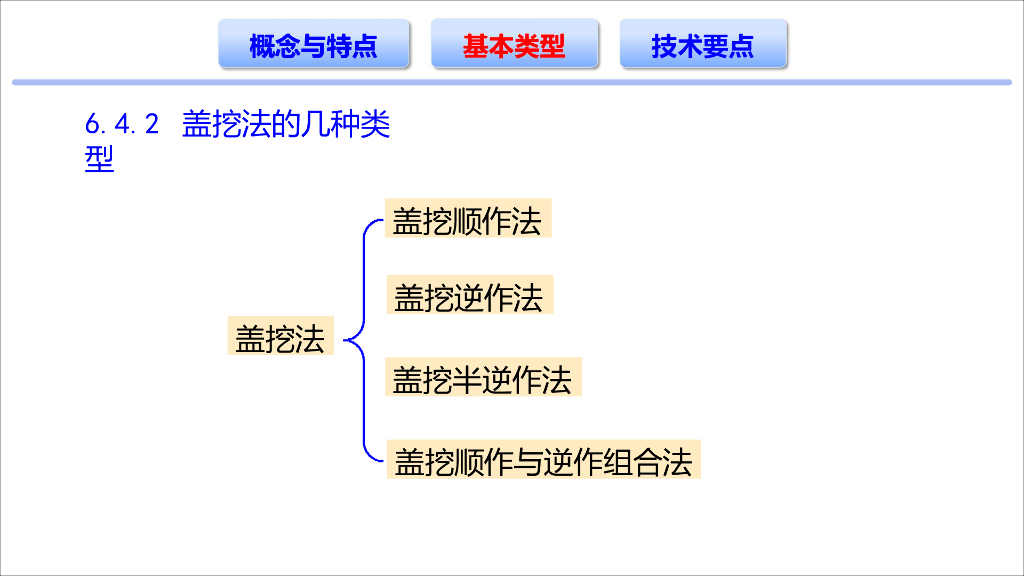 概念与特点 基本类型 技术要点

6.4.2 盖挖法的几种类型

盖挖法

盖挖顺作法

盖挖逆作法

盖挖半逆作法

盖挖顺作与逆作组合法